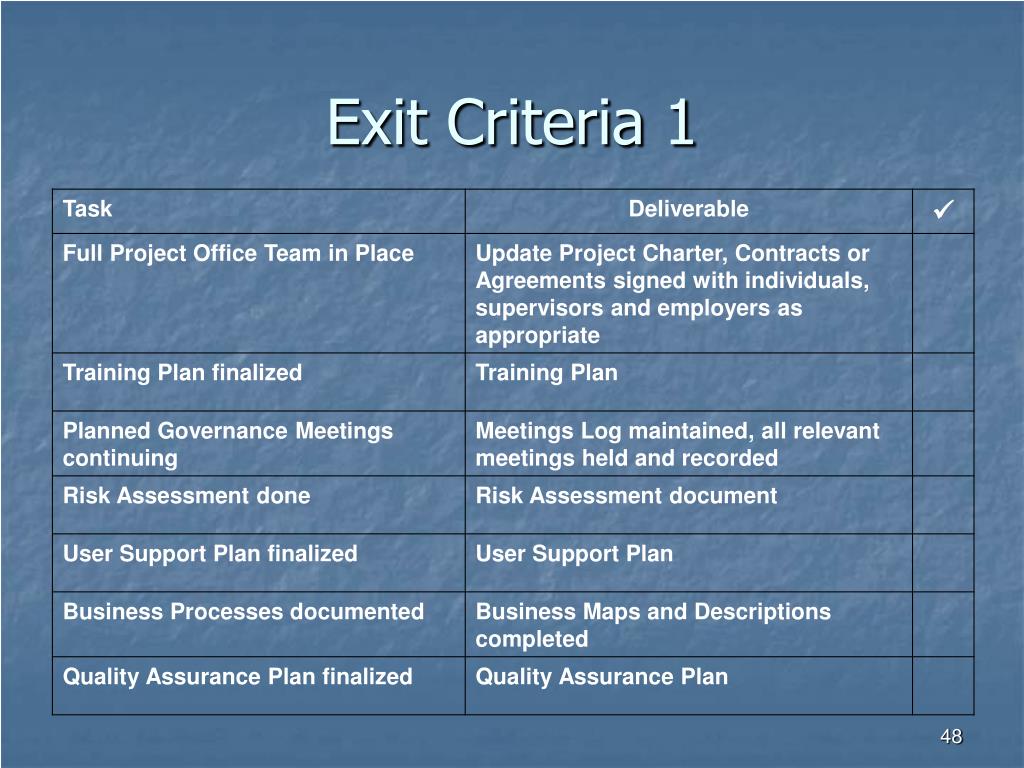 Exit Criteria 1

| Task | Deliverable | ✓ |
|---|---|---|
| Full Project Office Team in Place | Update Project Charter, Contracts or Agreements signed with individuals, supervisors and employers as appropriate | |
| Training Plan finalized | Training Plan | |
| Planned Governance Meetings continuing | Meetings Log maintained, all relevant meetings held and recorded | |
| Risk Assessment done | Risk Assessment document | |
| User Support Plan finalized | User Support Plan | |
| Business Processes documented | Business Maps and Descriptions completed | |
| Quality Assurance Plan finalized | Quality Assurance Plan | |

48